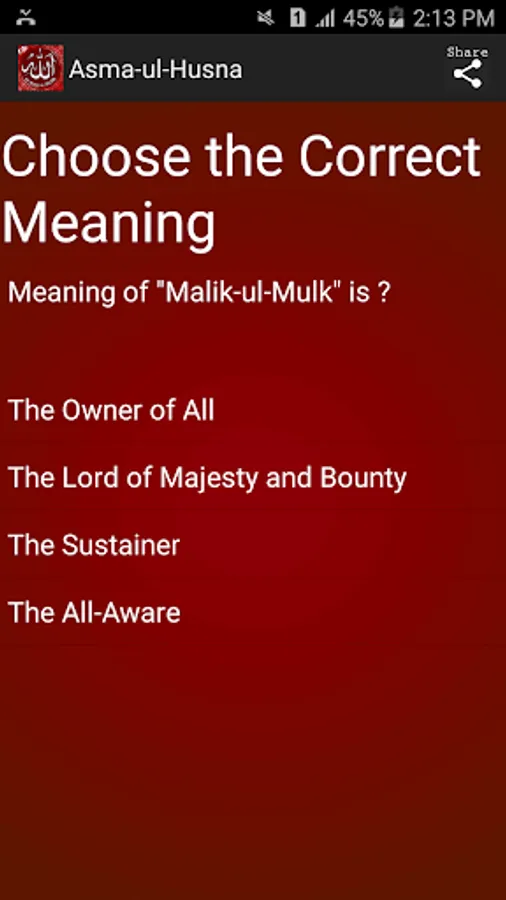 1 45% 2:13 PM

Asma-ul-Husna

Share

Choose the Correct Meaning

Meaning of "Malik-ul-Mulk" is ?

The Owner of All

The Lord of Majesty and Bounty

The Sustainer

The All-Aware